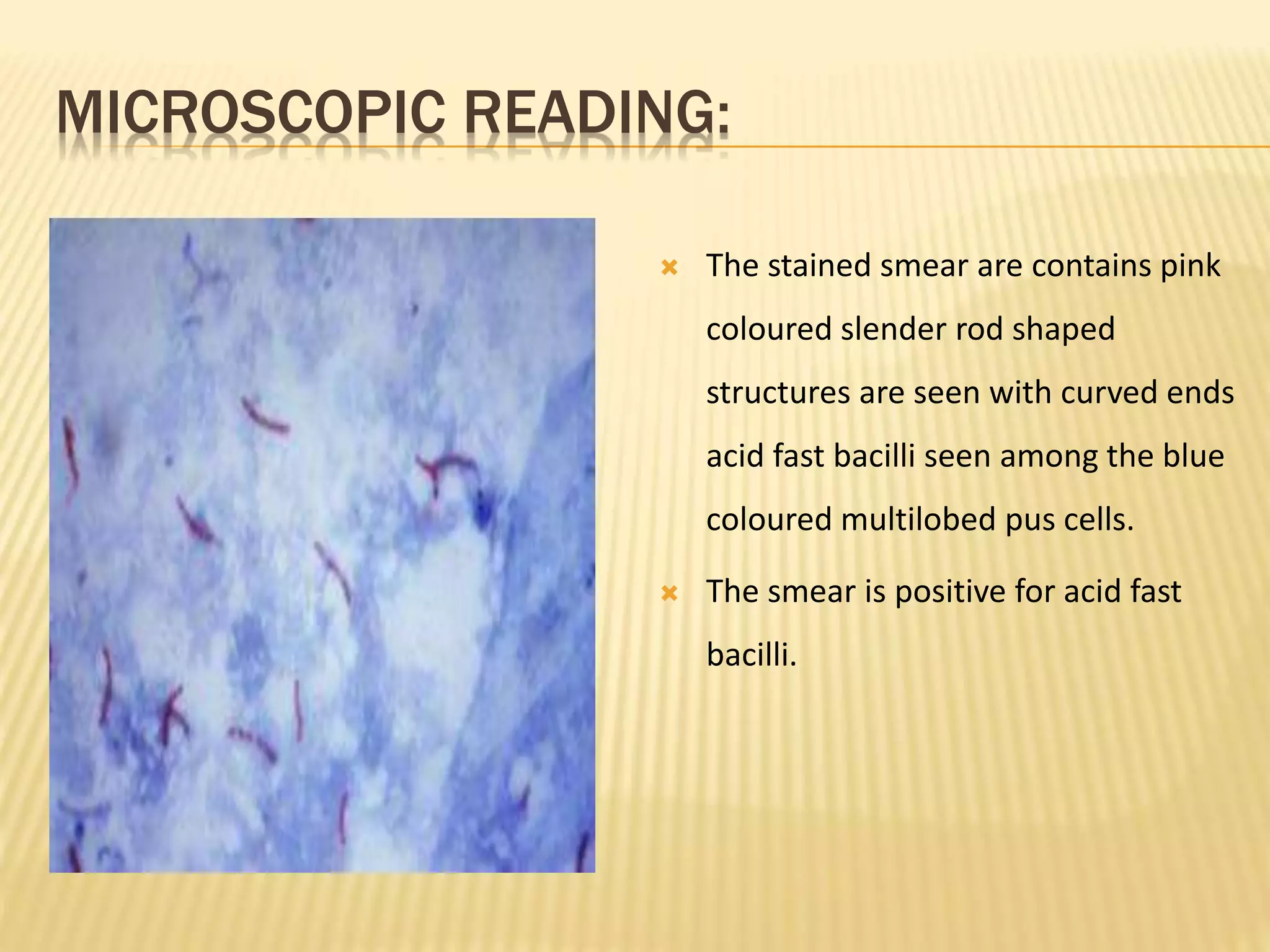 MICROSCOPIC READING:

The stained smear are contains pink coloured slender rod shaped structures are seen with curved ends acid fast bacilli seen among the blue coloured multilobed pus cells.

The smear is positive for acid fast bacilli.